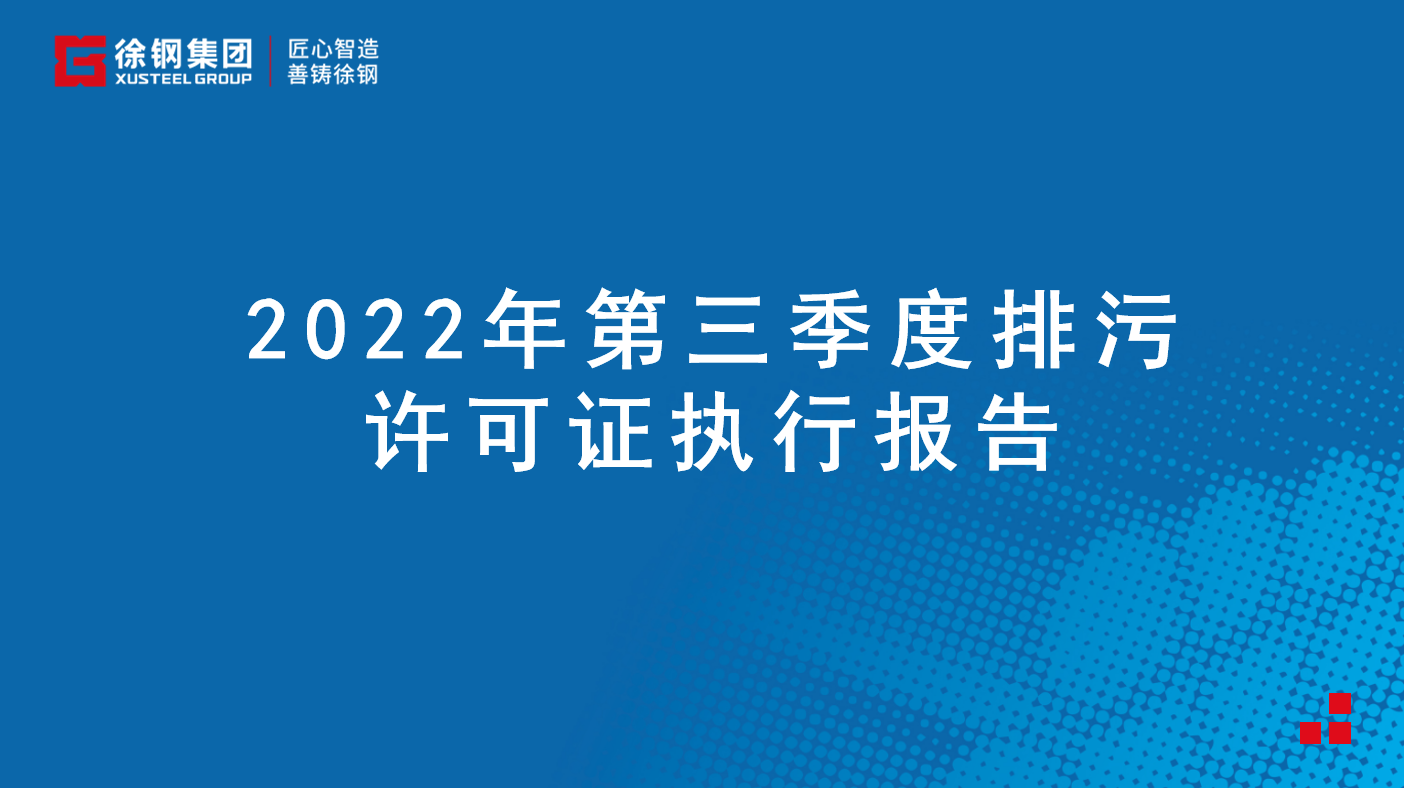 徐钢集团
XUSTEEL GROUP
匠心智造
善铸徐钢

2022年第三季度排污许可证执行报告